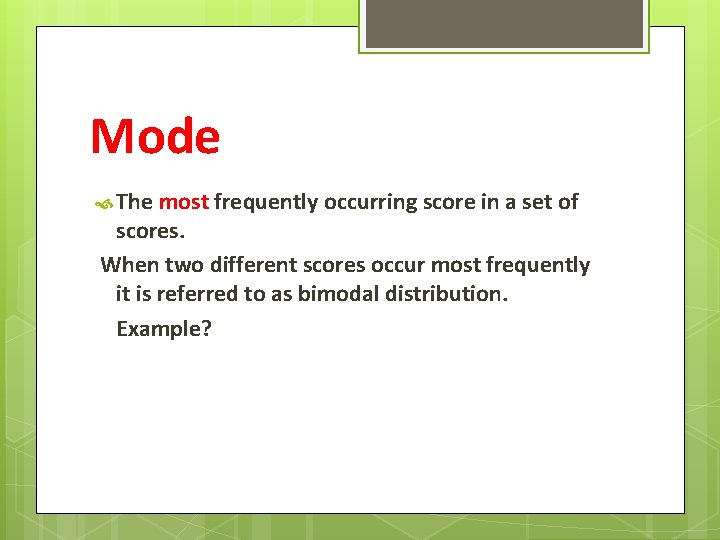 Mode

The most frequently occurring score in a set of scores.

When two different scores occur most frequently it is referred to as bimodal distribution.

Example?